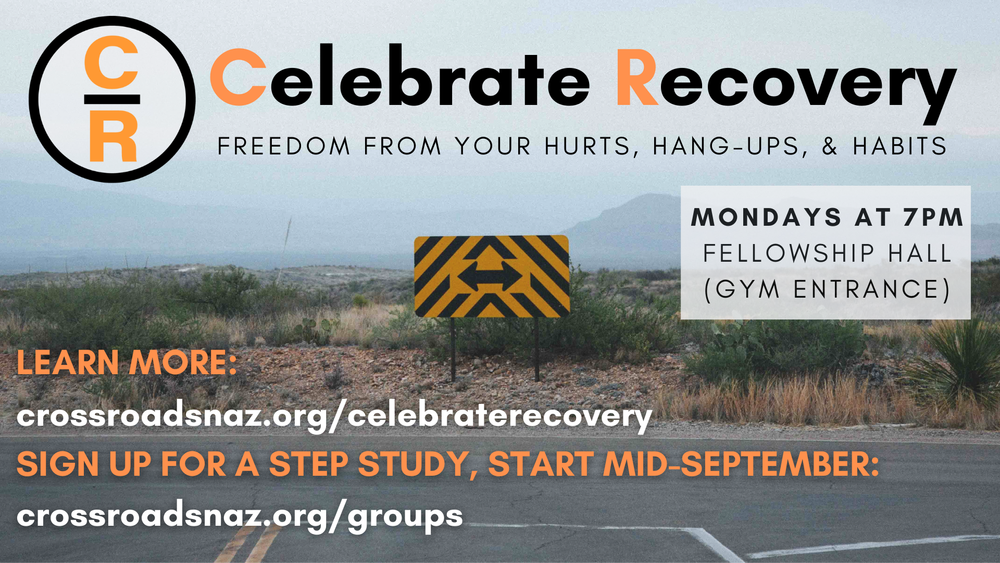 C
R
Celebrate Recovery
FREEDOM FROM YOUR HURTS, HANG-UPS, & HABITS

MONDAYS AT 7PM
FELLOWSHIP HALL
(GYM ENTRANCE)

LEARN MORE:
crossroadsnaz.org/celebraterecovery
SIGN UP FOR A STEP STUDY, START MID-SEPTEMBER:
crossroadsnaz.org/groups